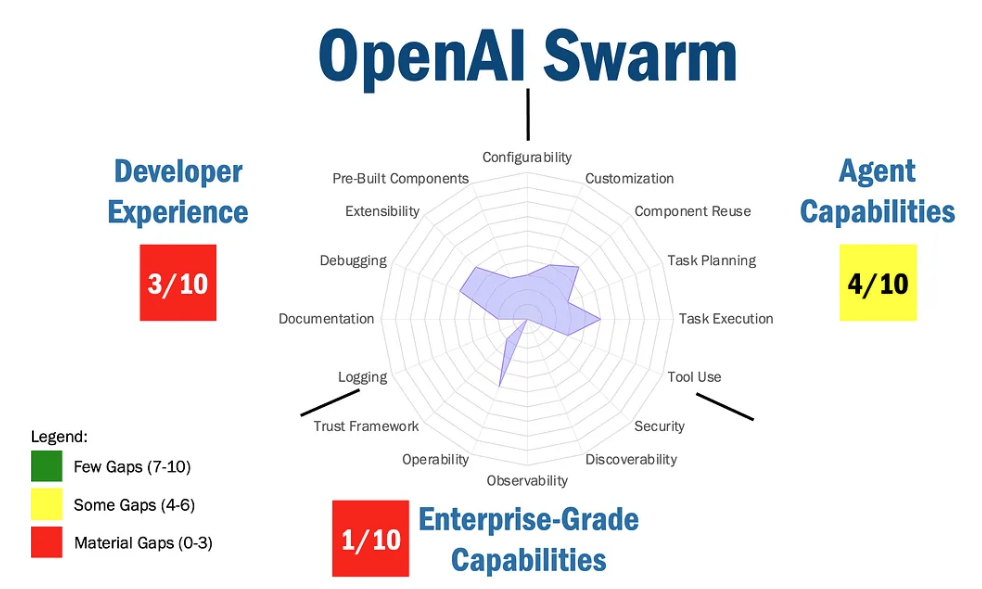 OpenAI Swarm

Developer Experience

3/10

Agent Capabilities

4/10

Configurability
Customization
Component Reuse
Task Planning
Task Execution
Tool Use
Security
Discoverability
Observability
Operability
Trust Framework
Logging
Documentation
Debugging
Extensibility
Pre-Built Components

Legend:
Few Gaps (7-10)
Some Gaps (4-6)
Material Gaps (0-3)

1/10

Enterprise-Grade Capabilities